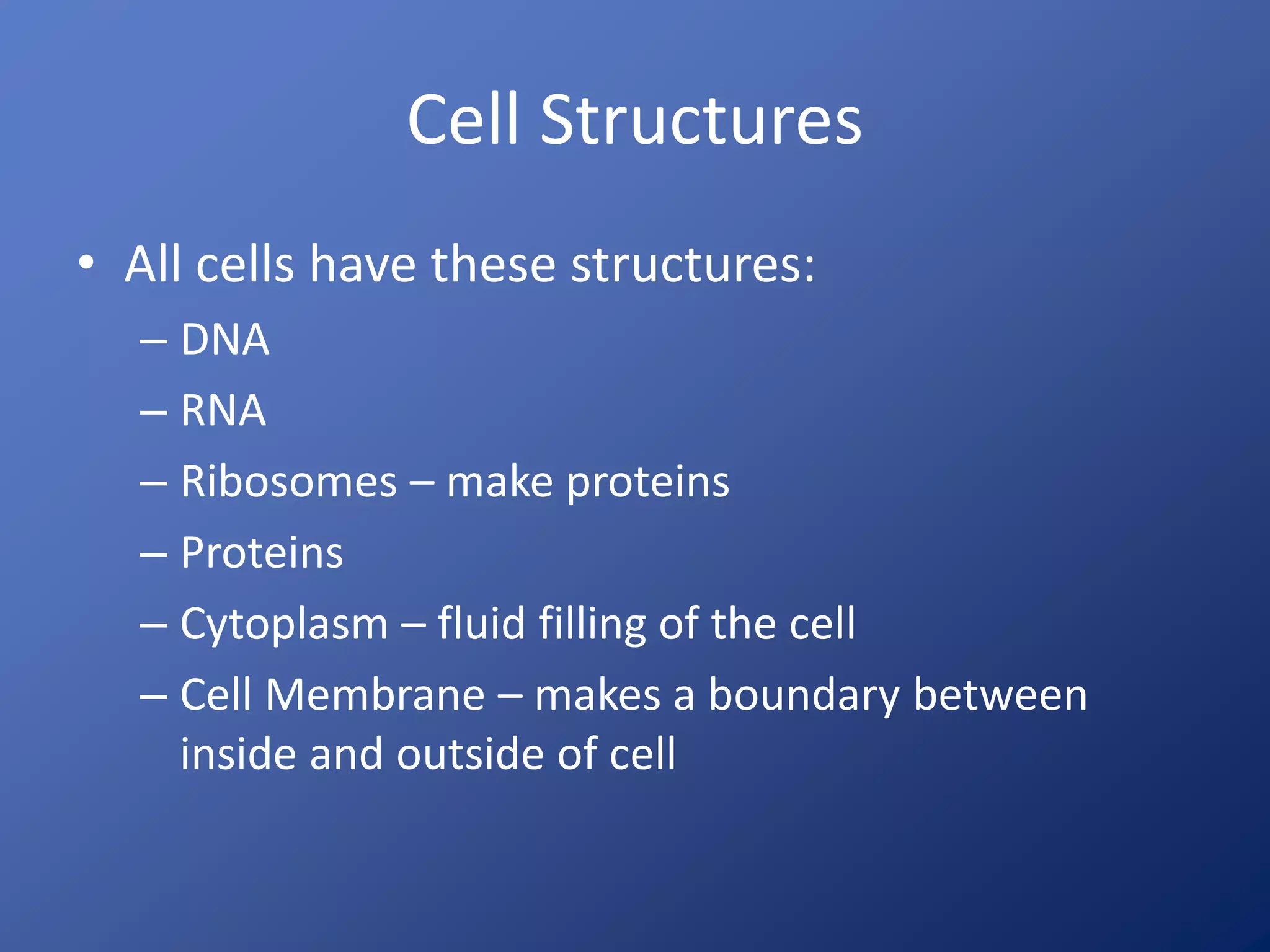 Cell Structures

• All cells have these structures:
– DNA
– RNA
– Ribosomes – make proteins
– Proteins
– Cytoplasm – fluid filling of the cell
– Cell Membrane – makes a boundary between inside and outside of cell